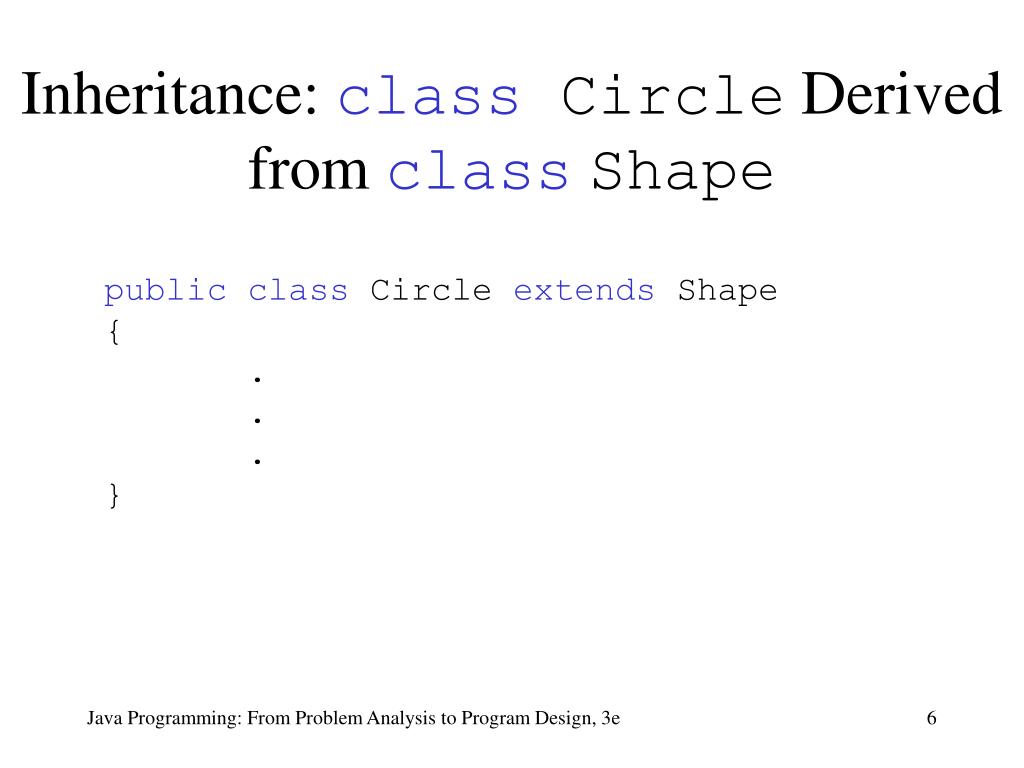 Inheritance: class Circle Derived from class Shape

public class Circle extends Shape
{
.
.
.
}

Java Programming: From Problem Analysis to Program Design, 3e

6